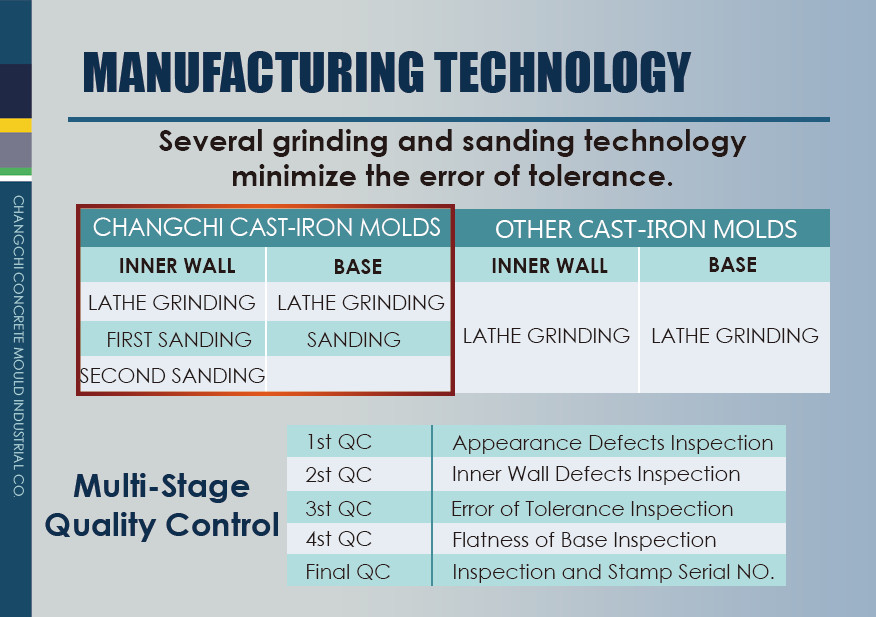 CHANGCHI CONCRETE MOULD INDUSTRIAL CO

MANUFACTURING TECHNOLOGY

Several grinding and sanding technology minimize the error of tolerance.

| CHANGCHI CAST-IRON MOLDS | | OTHER CAST-IRON MOLDS | |
|---|---|---|---|
| INNER WALL | BASE | INNER WALL | BASE |
| LATHE GRINDING | LATHE GRINDING | LATHE GRINDING | LATHE GRINDING |
| FIRST SANDING | SANDING | | |
| SECOND SANDING | | | |

Multi-Stage Quality Control

| 1st QC | Appearance Defects Inspection |
|---|---|
| 2st QC | Inner Wall Defects Inspection |
| 3st QC | Error of Tolerance Inspection |
| 4st QC | Flatness of Base Inspection |
| Final QC | Inspection and Stamp Serial NO. |